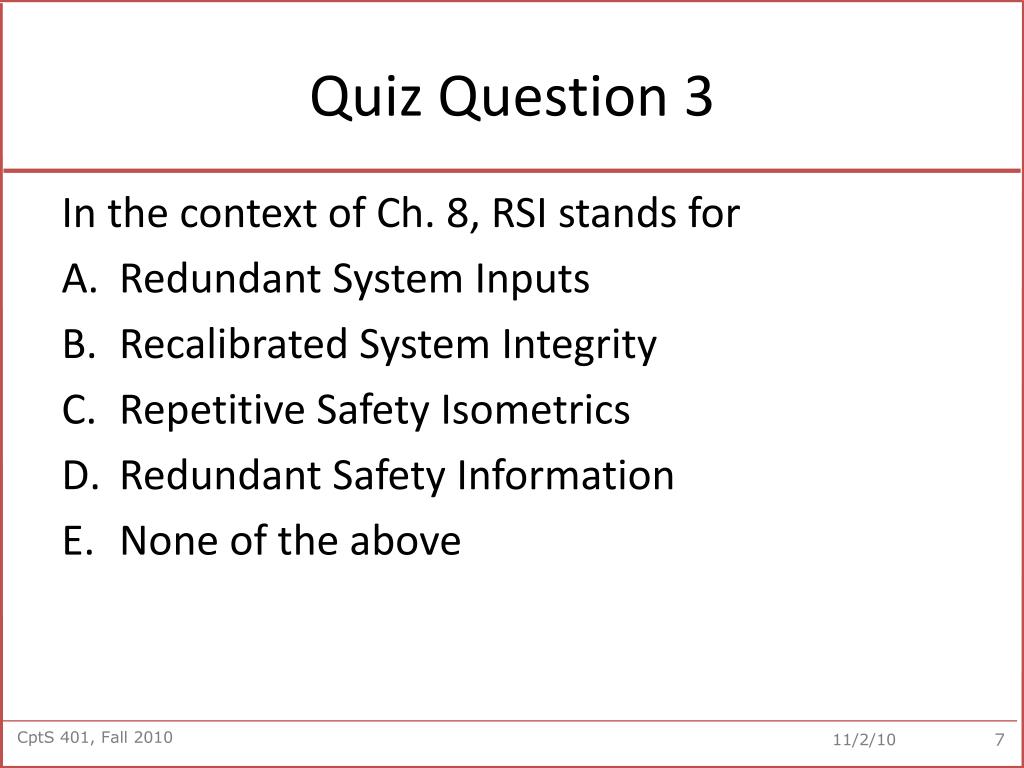 Quiz Question 3

In the context of Ch. 8, RSI stands for

A. Redundant System Inputs
B. Recalibrated System Integrity
C. Repetitive Safety Isometrics
D. Redundant Safety Information
E. None of the above

CptS 401, Fall 2010

11/2/10

7